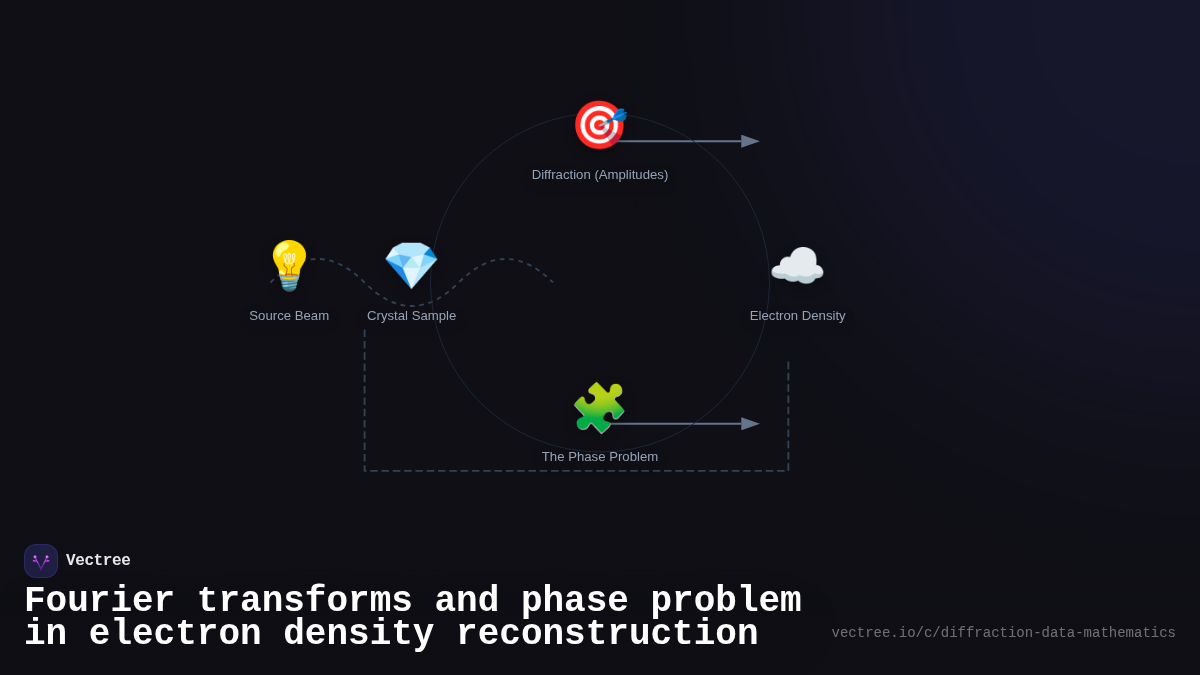 Diffraction (Amplitudes)

Source Beam

Crystal Sample

Electron Density

The Phase Problem

Vectree

Fourier transforms and phase problem in electron density reconstruction

vectree.io/c/diffraction-data-mathematics